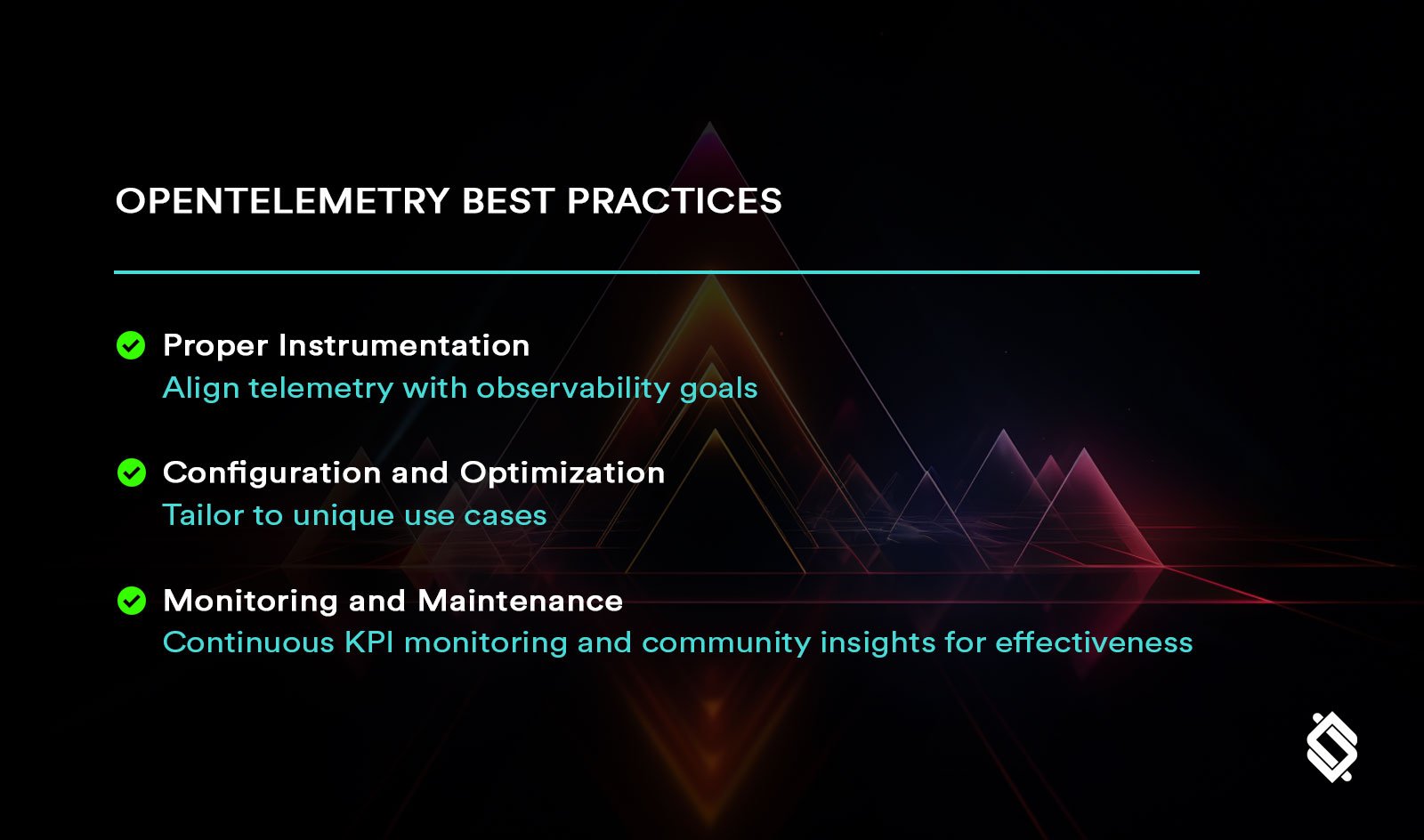 OPENTELEMETRY BEST PRACTICES

Proper Instrumentation
Align telemetry with observability goals

Configuration and Optimization
Tailor to unique use cases

Monitoring and Maintenance
Continuous KPI monitoring and community insights for effectiveness